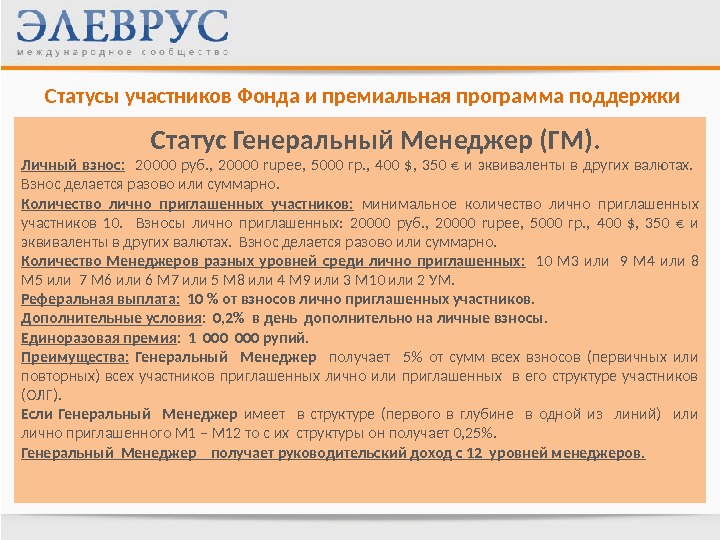 ЭЛЕВРУС
международное сообщество

Статусы участников Фонда и премиальная программа поддержки

Статус Генеральный Менеджер (ГМ).

Личный взнос: 20000 руб., 20000 rupee, 5000 гр., 400 $, 350 € и эквиваленты в других валютах. Взнос делается разово или суммарно.

Количество лично приглашенных участников: минимальное количество лично приглашенных участников 10. Взносы лично приглашенных: 20000 руб., 20000 rupee, 5000 гр., 400 $, 350 € и эквиваленты в других валютах. Взнос делается разово или суммарно.

Количество Менеджеров разных уровней среди лично приглашенных: 10 М3 или 9 М4 или 8 М5 или 7 М6 или 6 М7 или 5 М8 или 4 М9 или 3 М10 или 2 УМ.

Реферальная выплата: 10 % от взносов лично приглашенных участников.

Дополнительные условия: 0,2% в день дополнительно на личные взносы.

Единоразовая премия: 1 000 000 рупий.

Преимущества: Генеральный Менеджер получает 5% от сумм всех взносов (первичных или повторных) всех участников приглашенных лично или приглашенных в его структуре участников (ОЛГ).

Если Генеральный Менеджер имеет в структуре (первого в глубине в одной из линий) или лично приглашенного М1 – М12 то с их структуры он получает 0,25%.

Генеральный Менеджер получает руководительский доход с 12 уровней менеджеров.